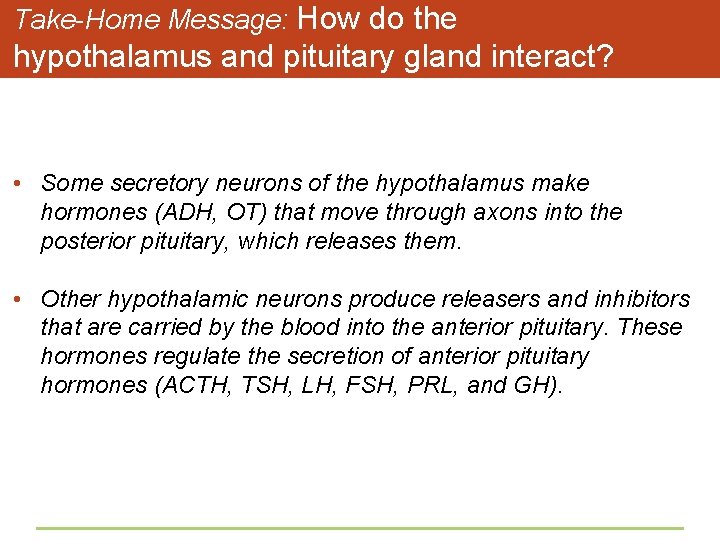 Take-Home Message: How do the hypothalamus and pituitary gland interact?

• Some secretory neurons of the hypothalamus make hormones (ADH, OT) that move through axons into the posterior pituitary, which releases them.

• Other hypothalamic neurons produce releasers and inhibitors that are carried by the blood into the anterior pituitary. These hormones regulate the secretion of anterior pituitary hormones (ACTH, TSH, LH, FSH, PRL, and GH).